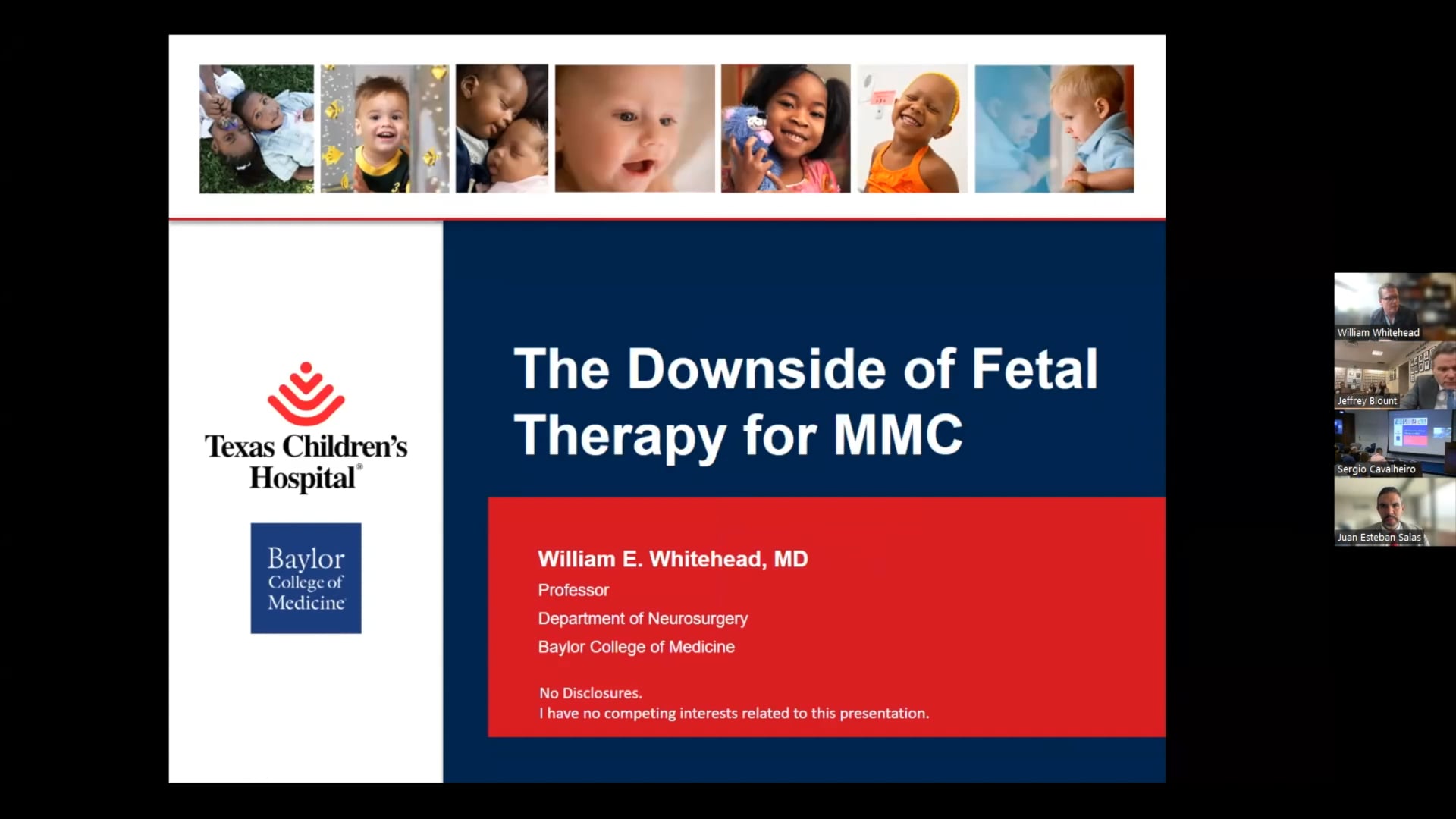 Texas Children's Hospital®

Baylor College of Medicine

The Downside of Fetal Therapy for MMC

William E. Whitehead, MD

Professor

Department of Neurosurgery

Baylor College of Medicine

No Disclosures.
I have no competing interests related to this presentation.

William Whitehead

Jeffrey Blount

Sergio Cavalheiro

Juan Esteban Salas